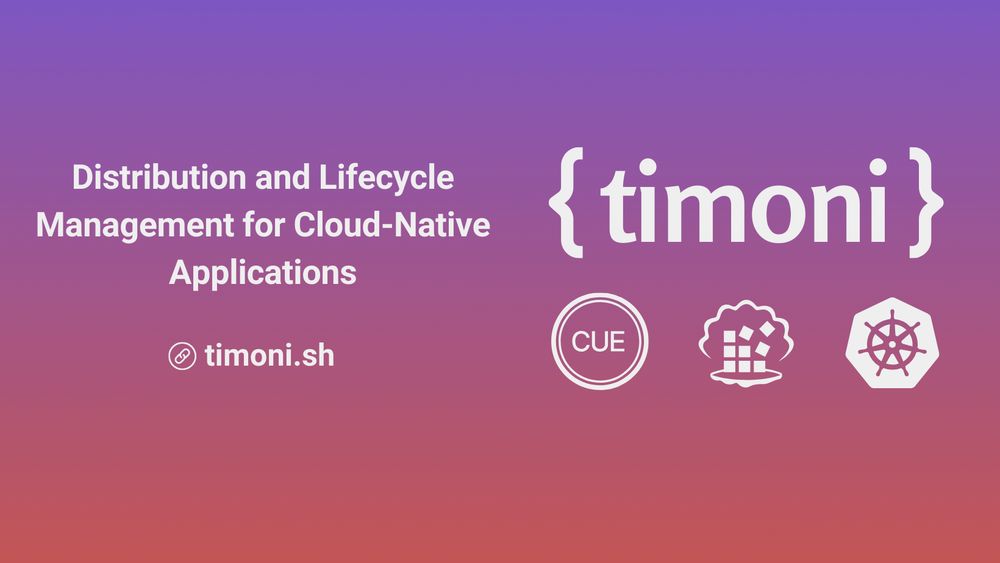 Distribution and Lifecycle Management for Cloud-Native Applications

timoni.sh

{ timoni }

CUE